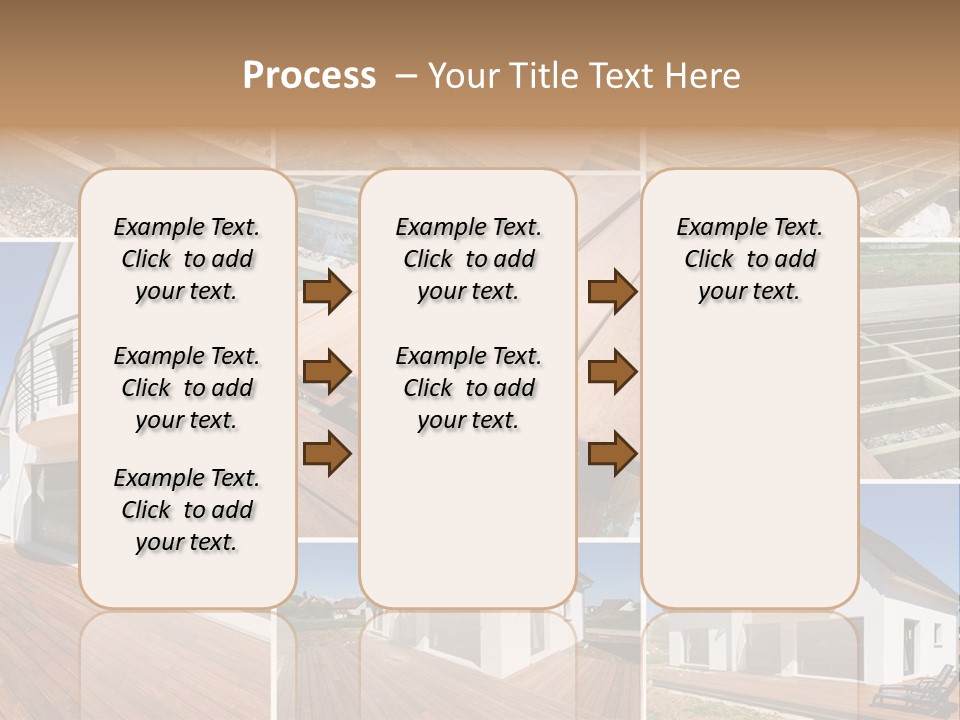 Process – Your Title Text Here

Example Text. Click to add your text.

Example Text. Click to add your text.

Example Text. Click to add your text.

Example Text. Click to add your text.

Example Text. Click to add your text.

Example Text. Click to add your text.